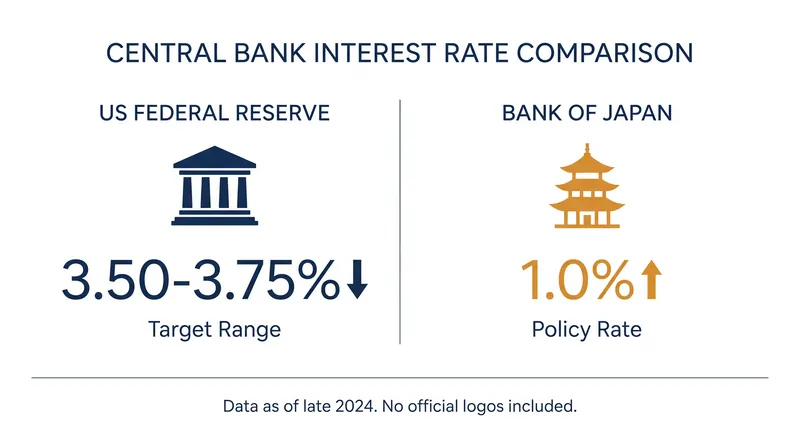 CENTRAL BANK INTEREST RATE COMPARISON

US FEDERAL RESERVE

3.50-3.75%↓

Target Range

BANK OF JAPAN

1.0%↑

Policy Rate

Data as of late 2024. No official logos included.